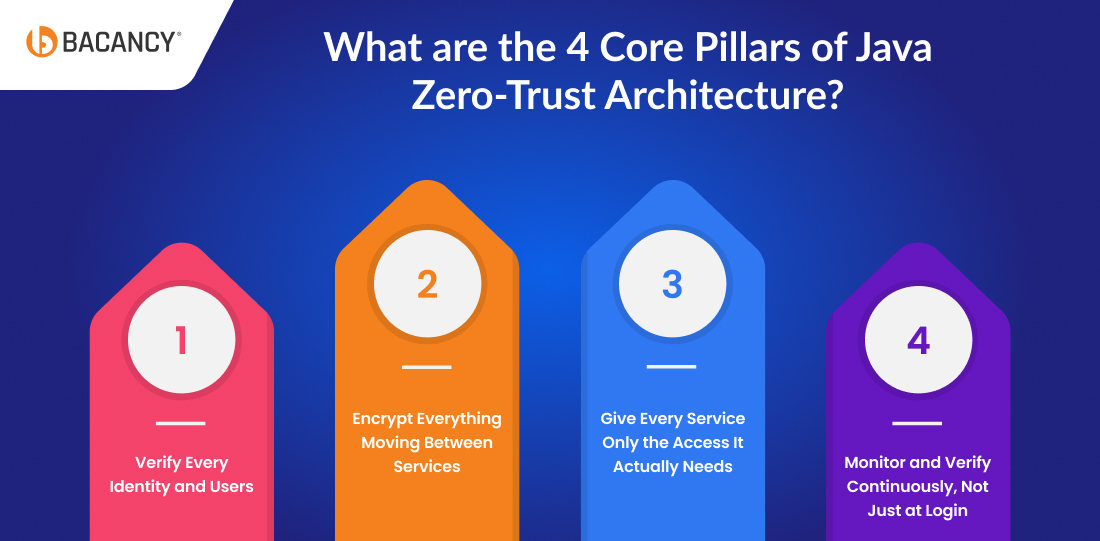 BACANCY®

What are the 4 Core Pillars of Java Zero-Trust Architecture?

1

Verify Every Identity and Users

2

Encrypt Everything Moving Between Services

3

Give Every Service Only the Access It Actually Needs

4

Monitor and Verify Continuously, Not Just at Login